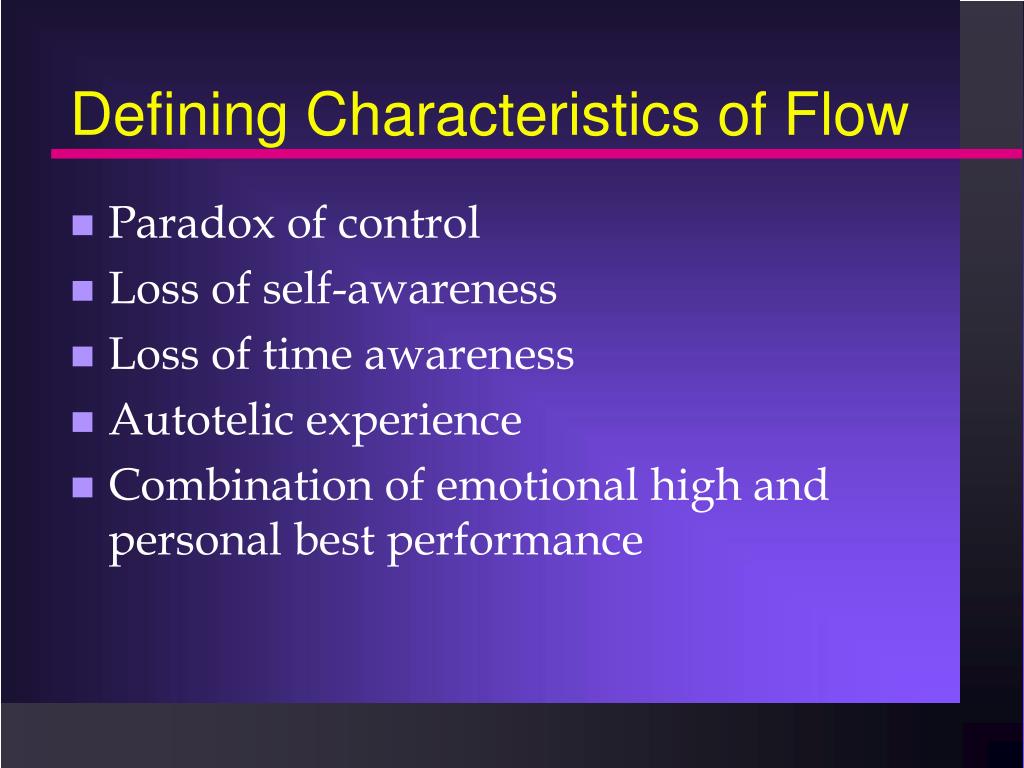 Defining Characteristics of Flow

- Paradox of control
- Loss of self-awareness
- Loss of time awareness
- Autotelic experience
- Combination of emotional high and personal best performance